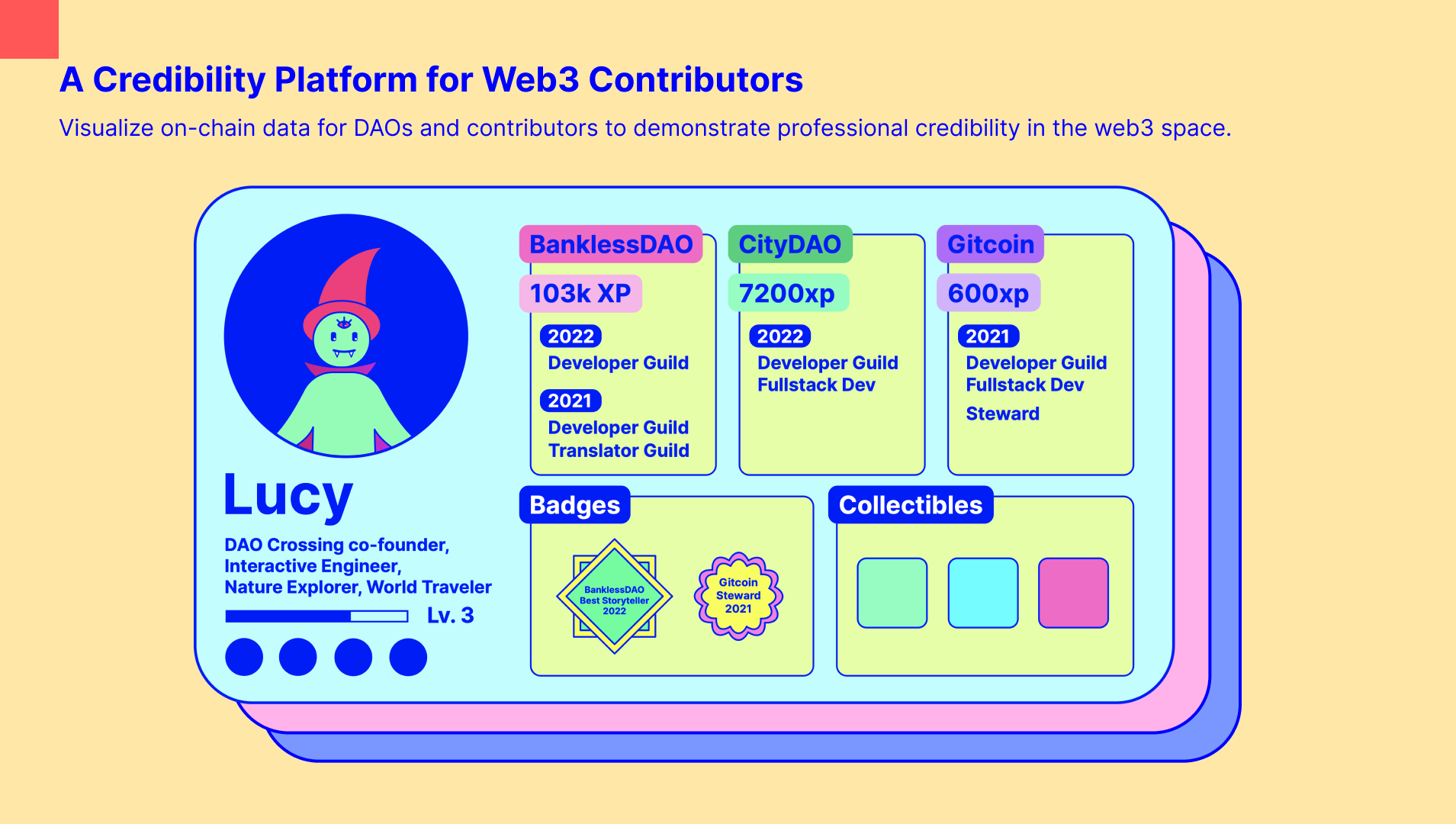 A Credibility Platform for Web3 Contributors

Visualize on-chain data for DAOs and contributors to demonstrate professional credibility in the web3 space.

Lucy

DAO Crossing co-founder, Interactive Engineer, Nature Explorer, World Traveler

Lv. 3

BanklessDAO

103k XP

2022

Developer Guild

2021

Developer Guild
Translator Guild

CityDAO

7200xp

2022

Developer Guild
Fullstack Dev

Gitcoin

600xp

2021

Developer Guild
Fullstack Dev

Steward

Badges

BanklessDAO Best Storyteller 2022

Gitcoin Steward 2021

Collectibles